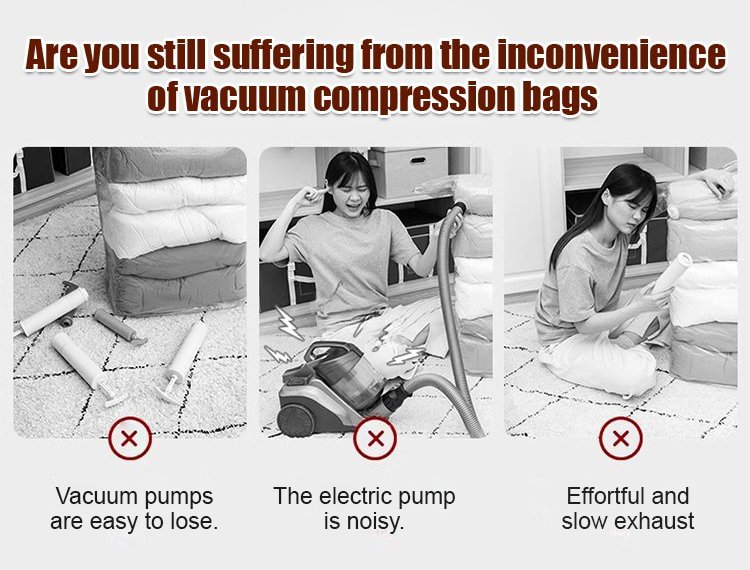 Are you still suffering from the inconvenience of vacuum compression bags

Vacuum pumps are easy to lose.

The electric pump is noisy.

Effortful and slow exhaust